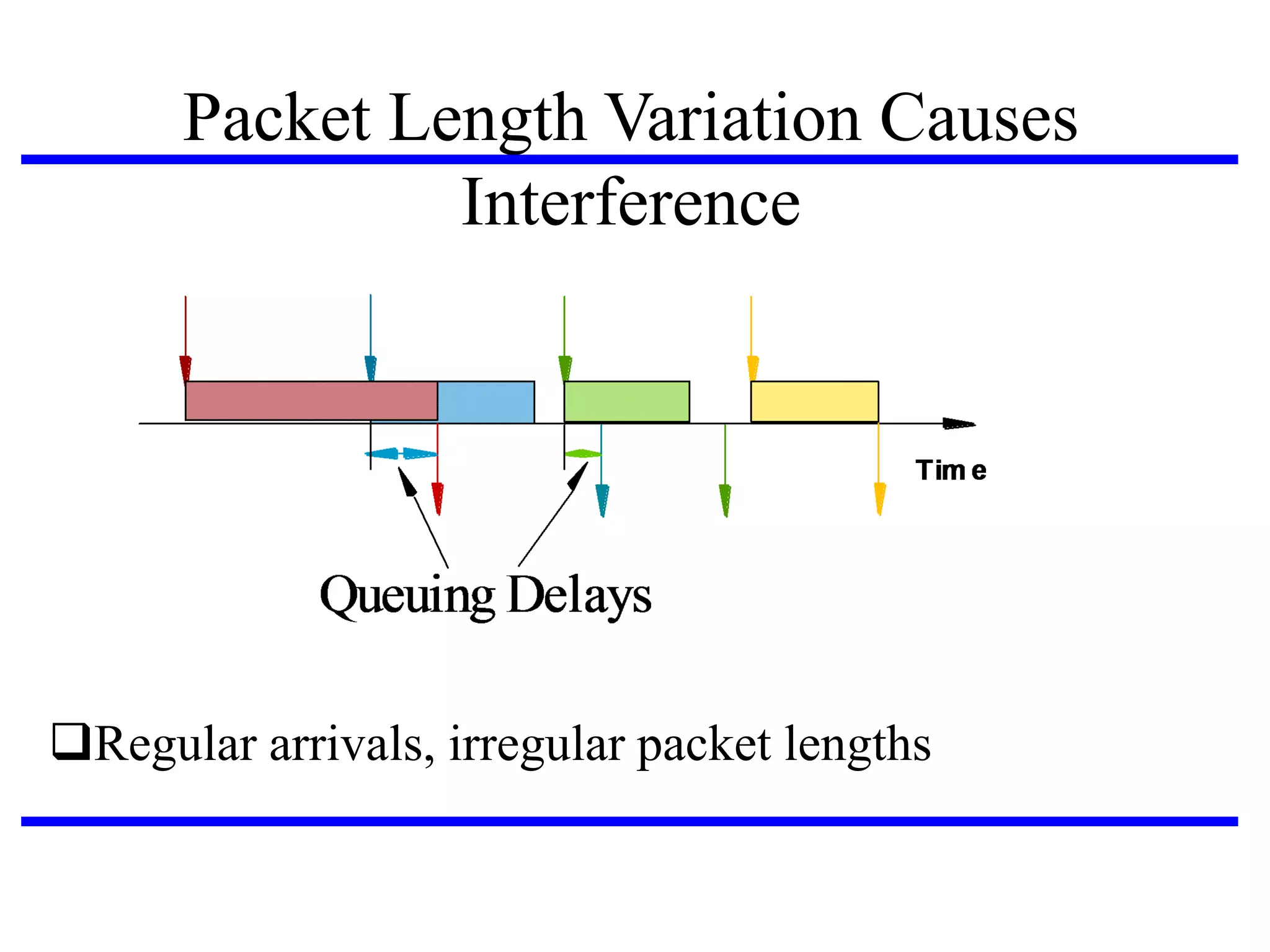 Packet Length Variation Causes Interference

Time

Queuing Delays

❑Regular arrivals, irregular packet lengths